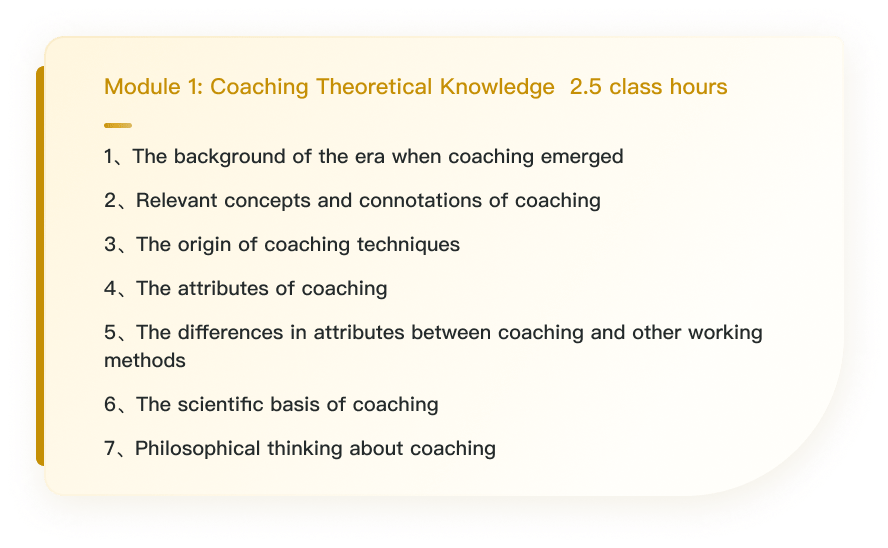 Module 1: Coaching Theoretical Knowledge 2.5 class hours

1、The background of the era when coaching emerged

2、Relevant concepts and connotations of coaching

3、The origin of coaching techniques

4、The attributes of coaching

5、The differences in attributes between coaching and other working methods

6、The scientific basis of coaching

7、Philosophical thinking about coaching